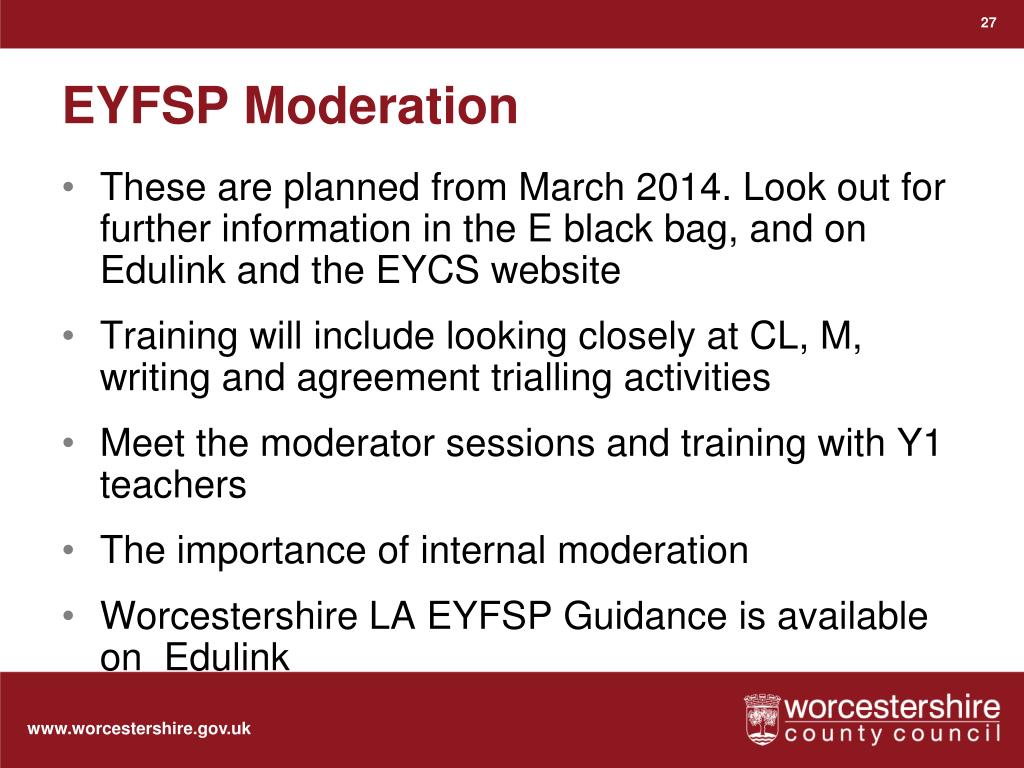 27

EYFSP Moderation

• These are planned from March 2014. Look out for further information in the E black bag, and on Edulink and the EYCS website

• Training will include looking closely at CL, M, writing and agreement trialling activities

• Meet the moderator sessions and training with Y1 teachers

• The importance of internal moderation

• Worcestershire LA EYFSP Guidance is available on Edulink

www.worcestershire.gov.uk

worcestershire county council